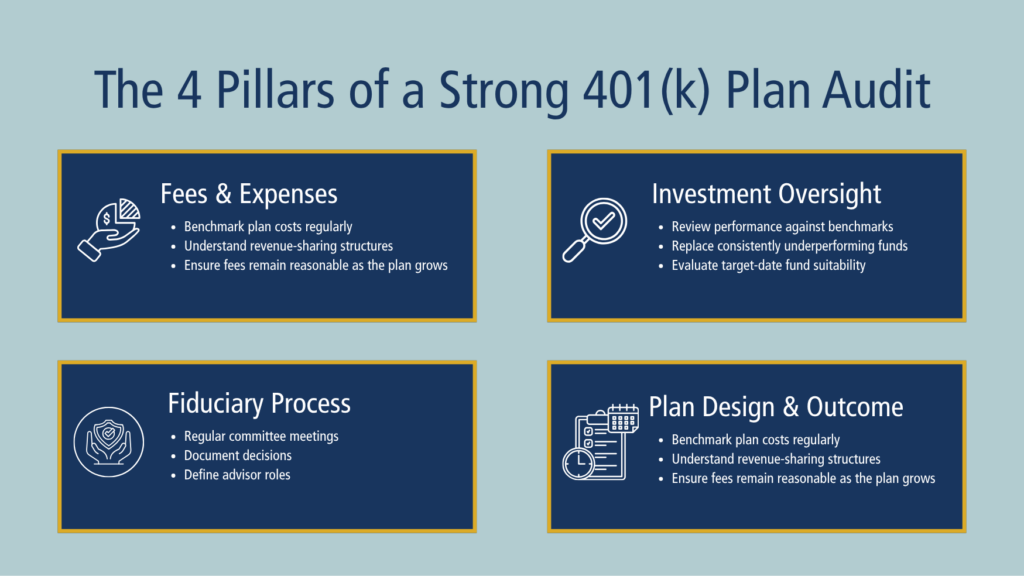 The 4 Pillars of a Strong 401(k) Plan Audit

Fees & Expenses
• Benchmark plan costs regularly
• Understand revenue-sharing structures
• Ensure fees remain reasonable as the plan grows

Investment Oversight
• Review performance against benchmarks
• Replace consistently underperforming funds
• Evaluate target-date fund suitability

Fiduciary Process
• Regular committee meetings
• Document decisions
• Define advisor roles

Plan Design & Outcome
• Benchmark plan costs regularly
• Understand revenue-sharing structures
• Ensure fees remain reasonable as the plan grows